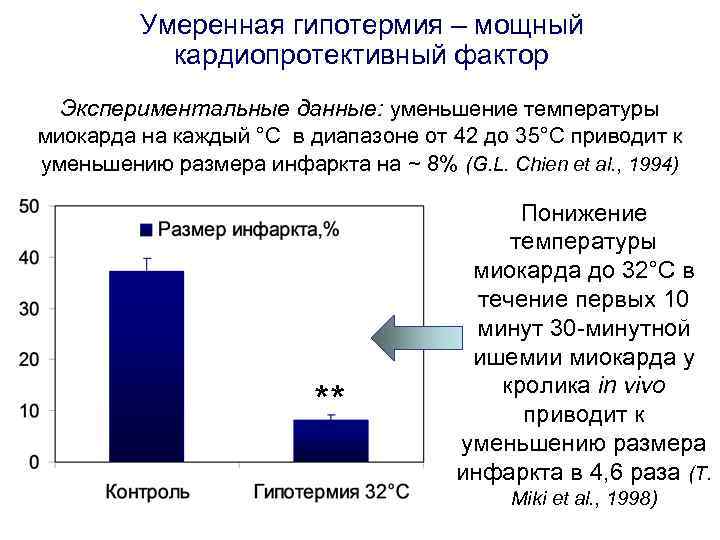 Умеренная гипотермия – мощный кардиопротективный фактор

Экспериментальные данные: уменьшение температуры миокарда на каждый °С в диапазоне от 42 до 35°С приводит к уменьшению размера инфаркта на ~ 8% (G.L. Chien et al., 1994)

50
40
30
20
10
0

Размер инфаркта,%

**

Контроль
Гипотермия 32°С

Понижение температуры миокарда до 32°С в течение первых 10 минут 30-минутной ишемии миокарда у кролика in vivo приводит к уменьшению размера инфаркта в 4,6 раза (T. Miki et al., 1998)